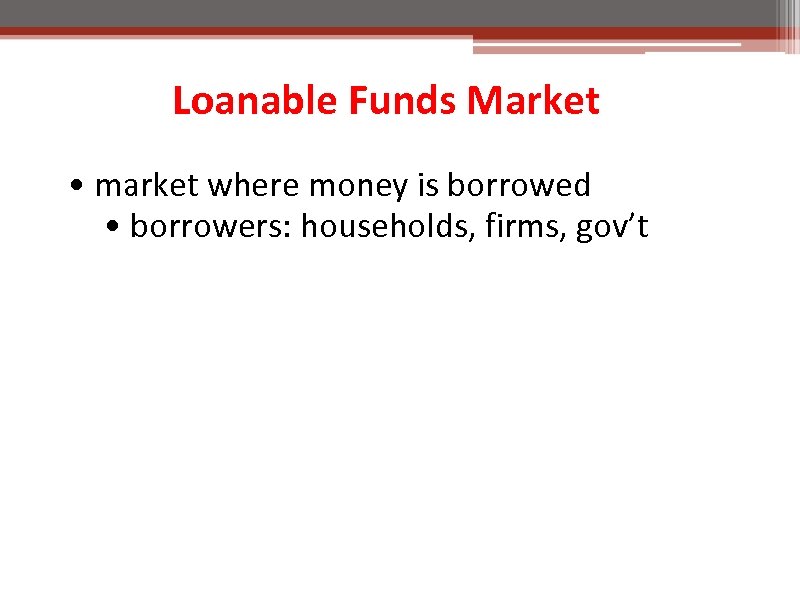 Loanable Funds Market

• market where money is borrowed
  • borrowers: households, firms, gov’t